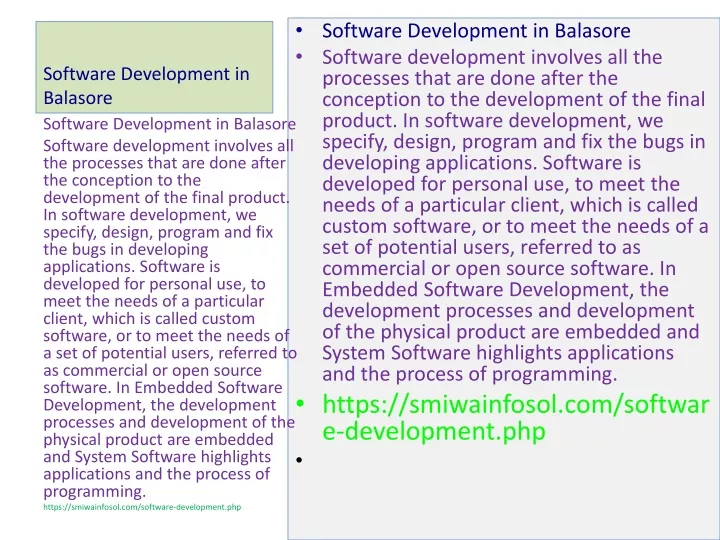 Software Development in Balasore

Software Development in Balasore

Software development involves all the processes that are done after the conception to the development of the final product. In software development, we specify, design, program and fix the bugs in developing applications. Software is developed for personal use, to meet the needs of a particular client, which is called custom software, or to meet the needs of a set of potential users, referred to as commercial or open source software. In Embedded Software Development, the development processes and development of the physical product are embedded and System Software highlights applications and the process of programming.

https://smiwainfosol.com/software-development.php

• Software Development in Balasore
• Software development involves all the processes that are done after the conception to the development of the final product. In software development, we specify, design, program and fix the bugs in developing applications. Software is developed for personal use, to meet the needs of a particular client, which is called custom software, or to meet the needs of a set of potential users, referred to as commercial or open source software. In Embedded Software Development, the development processes and development of the physical product are embedded and System Software highlights applications and the process of programming.
• https://smiwainfosol.com/software-development.php
•